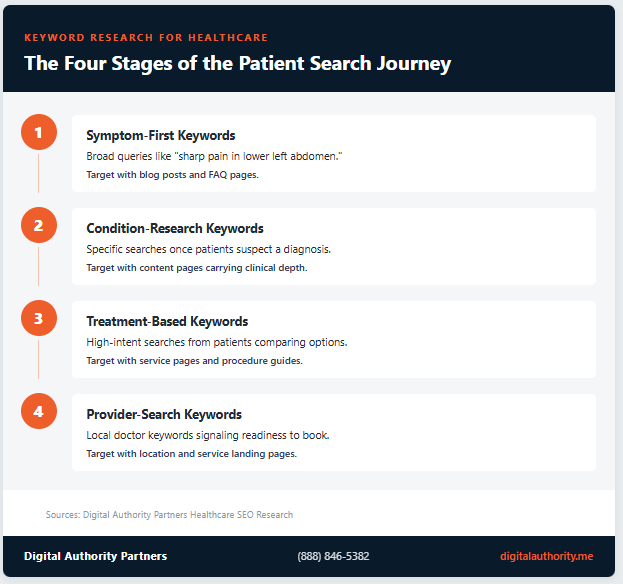 KEYWORD RESEARCH FOR HEALTHCARE

The Four Stages of the Patient Search Journey

1

Symptom-First Keywords

Broad queries like "sharp pain in lower left abdomen."

Target with blog posts and FAQ pages.

2

Condition-Research Keywords

Specific searches once patients suspect a diagnosis.

Target with content pages carrying clinical depth.

3

Treatment-Based Keywords

High-intent searches from patients comparing options.

Target with service pages and procedure guides.

4

Provider-Search Keywords

Local doctor keywords signaling readiness to book.

Target with location and service landing pages.

Sources: Digital Authority Partners Healthcare SEO Research

Digital Authority Partners

(888) 846-5382

digitalauthority.me